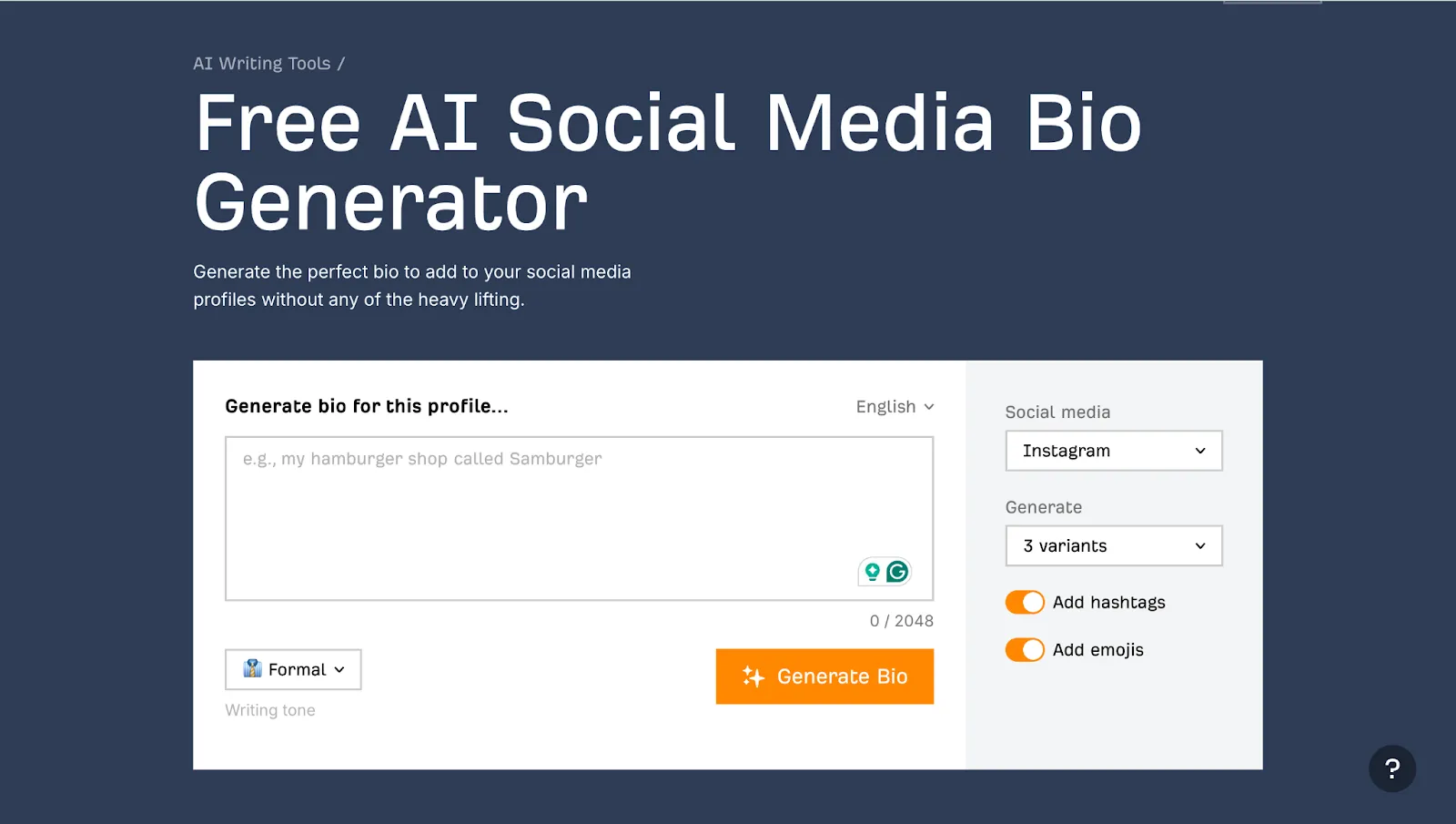 AI Writing Tools /

Free AI Social Media Bio Generator

Generate the perfect bio to add to your social media profiles without any of the heavy lifting.

Generate bio for this profile...

English

e.g., my hamburger shop called Samburger

0 / 2048

Formal

Writing tone

Generate Bio

Social media

Instagram

Generate

3 variants

Add hashtags

Add emojis

?